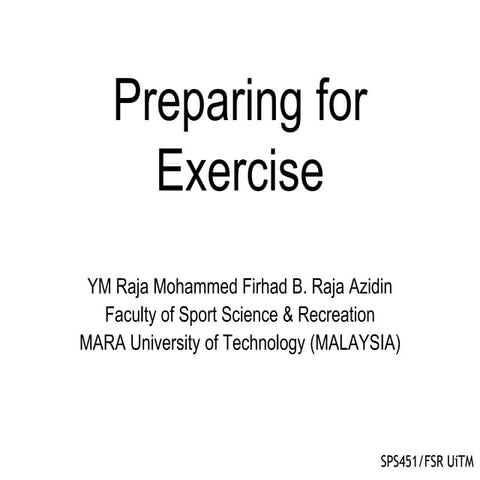 Preparing for Exercise

YM Raja Mohammed Firhad B. Raja Azidin
Faculty of Sport Science & Recreation
MARA University of Technology (MALAYSIA)

SPS451/FSR UiTM